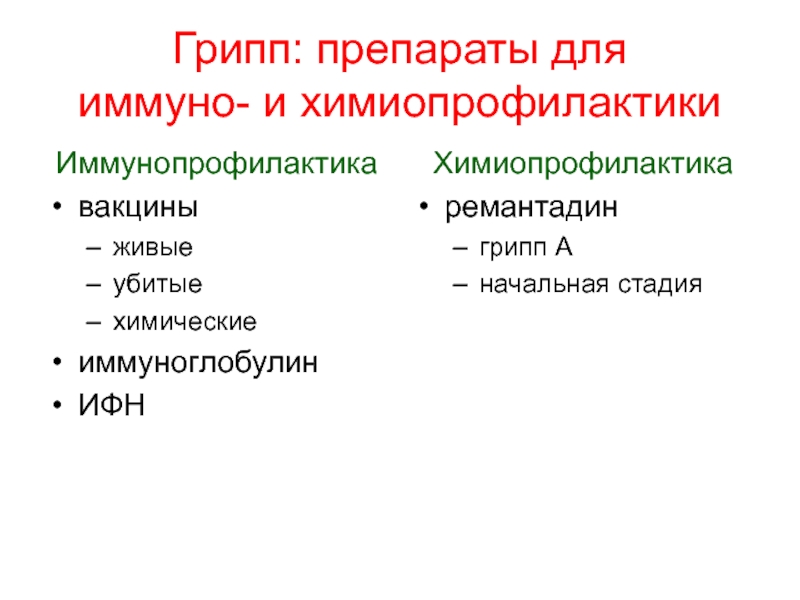 Грипп: препараты для иммуно- и химиопрофилактики

Иммунопрофилактика

• вакцины
– живые
– убитые
– химические
• иммуноглобулин
• ИФН

Химиопрофилактика

• ремантадин
– грипп А
– начальная стадия